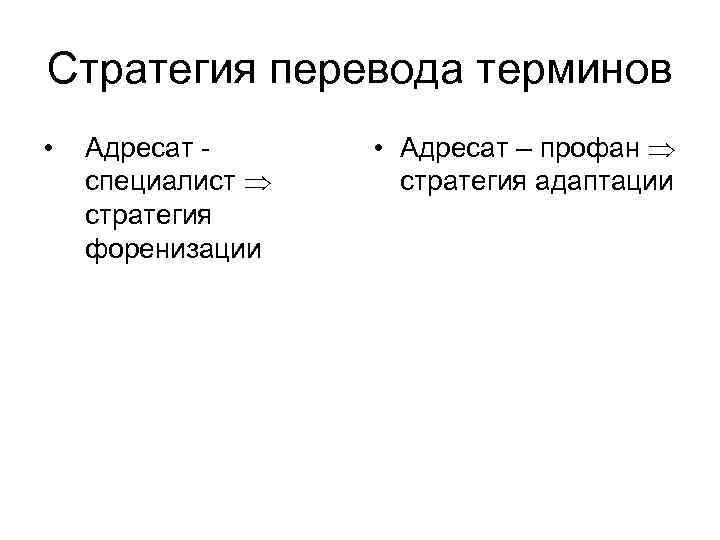 Стратегия перевода терминов

• Адресат - специалист $\Rightarrow$ стратегия форенизации

• Адресат – профан $\Rightarrow$ стратегия адаптации